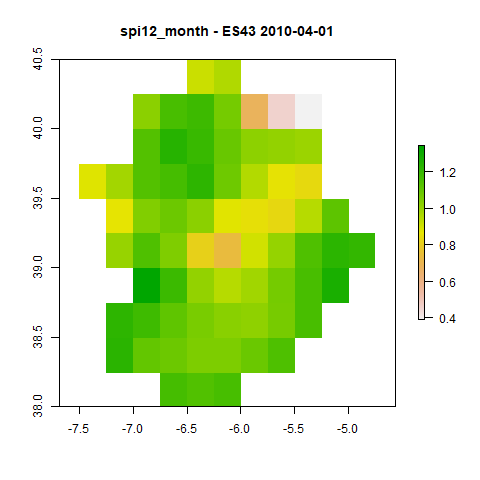 spi12_month - ES43 2010-04-01

40.5
40.0
39.5
39.0
38.5
38.0

-7.5 -7.0 -6.5 -6.0 -5.5 -5.0

1.2
1.0
0.8
0.6
0.4